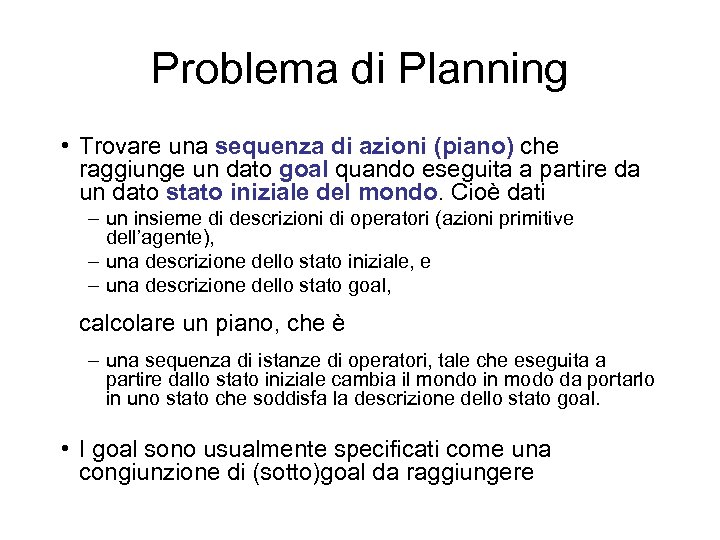 Problema di Planning

• Trovare una sequenza di azioni (piano) che raggiunge un dato goal quando eseguita a partire da un dato stato iniziale del mondo. Cioè dati

– un insieme di descrizioni di operatori (azioni primitive dell'agente),
– una descrizione dello stato iniziale, e
– una descrizione dello stato goal,

calcolare un piano, che è

– una sequenza di istanze di operatori, tale che eseguita a partire dallo stato iniziale cambia il mondo in modo da portarlo in uno stato che soddisfa la descrizione dello stato goal.

• I goal sono usualmente specificati come una congiunzione di (sotto)goal da raggiungere